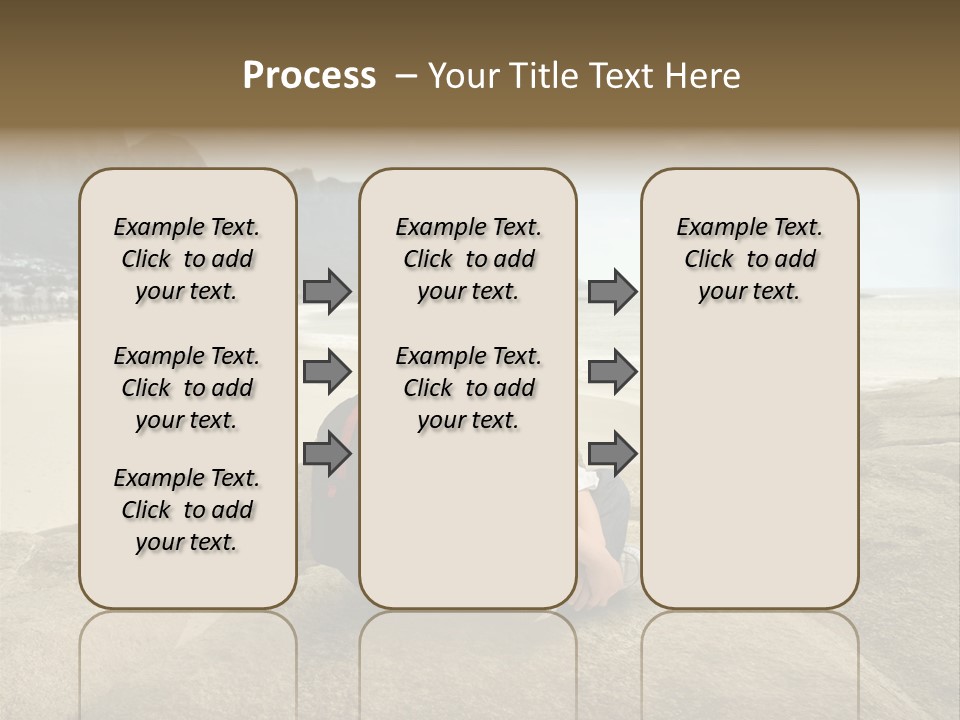 Process – Your Title Text Here

Example Text. Click to add your text.

Example Text. Click to add your text.

Example Text. Click to add your text.

Example Text. Click to add your text.

Example Text. Click to add your text.

Example Text. Click to add your text.